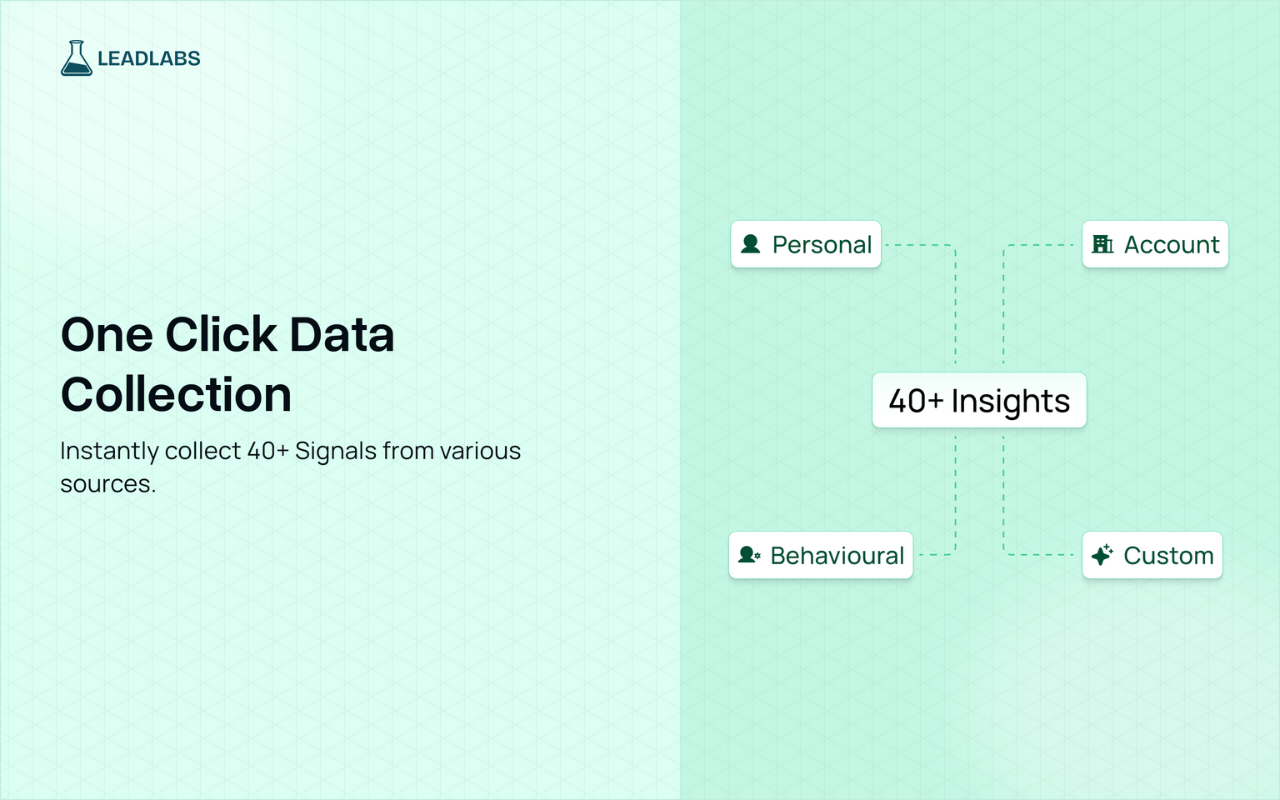 LEADLABS

One Click Data Collection

Instantly collect 40+ Signals from various sources.

Personal

Account

40+ Insights

Behavioural

Custom